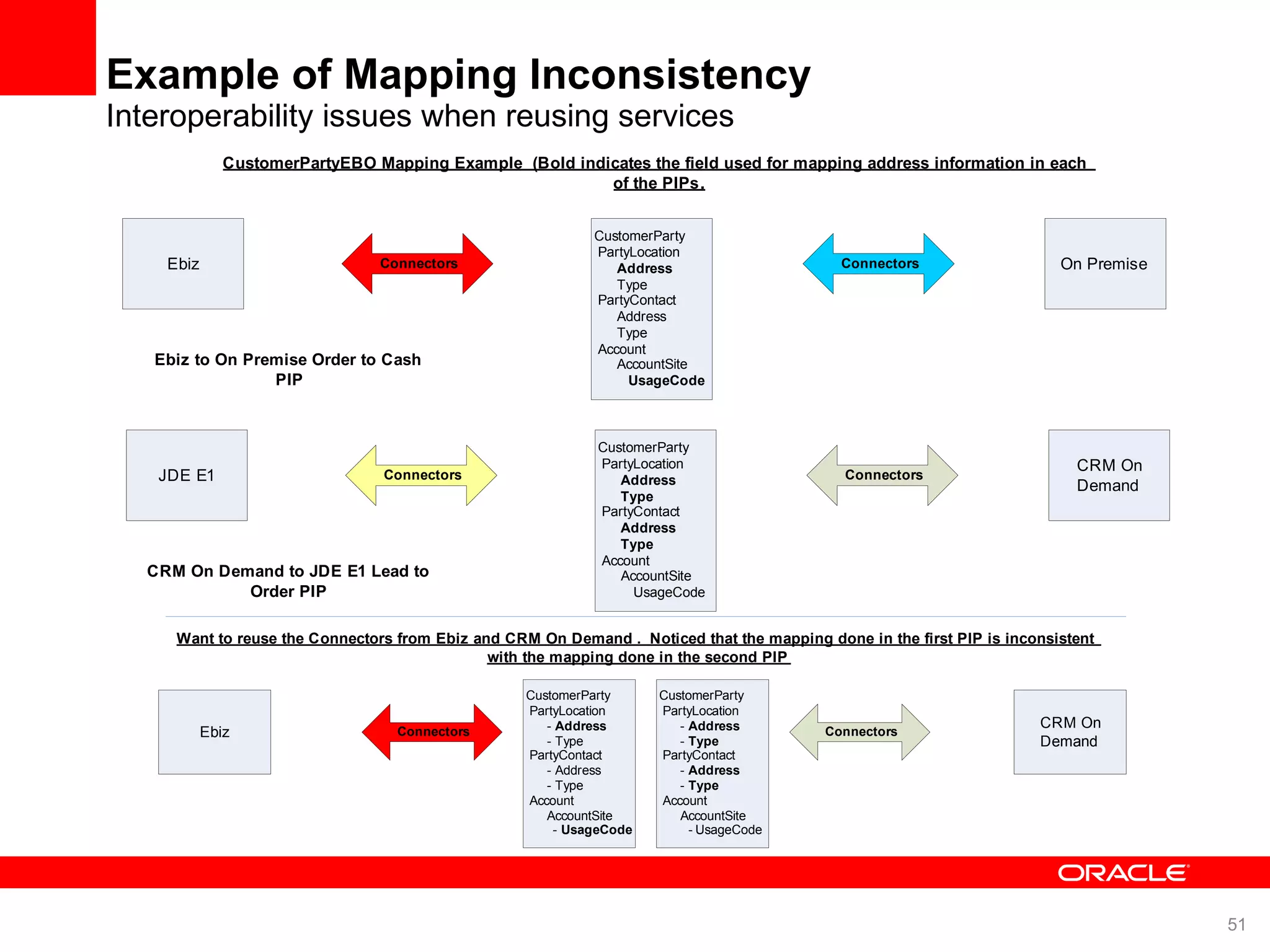 Example of Mapping Inconsistency
Interoperability issues when reusing services

CustomerPartyEBO Mapping Example (Bold indicates the field used for mapping address information in each of the PIPs.

Ebiz

Connectors

CustomerParty
PartyLocation
Address
Type
PartyContact
Address
Type
Account
AccountSite
UsageCode

Connectors

On Premise

Ebiz to On Premise Order to Cash PIP

JDE E1

Connectors

CustomerParty
PartyLocation
Address
Type
PartyContact
Address
Type
Account
AccountSite
UsageCode

Connectors

CRM On Demand

CRM On Demand to JDE E1 Lead to Order PIP

Want to reuse the Connectors from Ebiz and CRM On Demand . Noticed that the mapping done in the first PIP is inconsistent with the mapping done in the second PIP

Ebiz

Connectors

CustomerParty
PartyLocation
- Address
- Type
PartyContact
- Address
- Type
Account
AccountSite
- UsageCode

CustomerParty
PartyLocation
- Address
- Type
PartyContact
- Address
- Type
Account
AccountSite
- UsageCode

Connectors

CRM On Demand

ORACLE

51